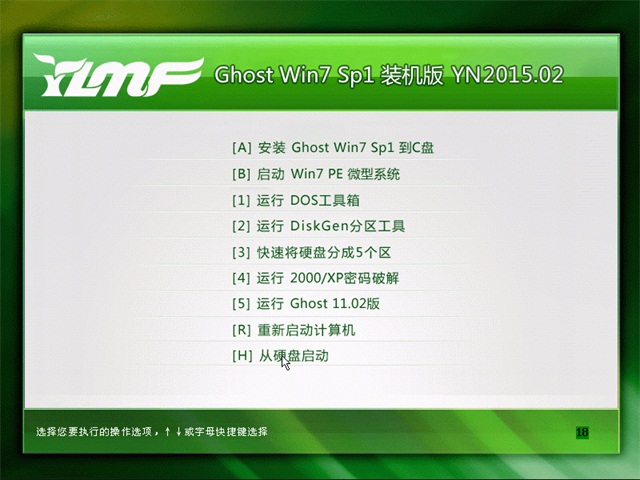 YLMF Ghost Win7 Sp1 装机版 YN2015.02

[A] 安装 Ghost Win7 Sp1 到C盘

[B] 启动 Win7 PE 微型系统

[1] 运行 DOS工具箱

[2] 运行 DiskGen分区工具

[3] 快速将硬盘分成5个区

[4] 运行 2000/XP密码破解

[5] 运行 Ghost 11.02版

[R] 重新启动计算机

[H] 从硬盘启动

选择您要执行的操作选项，↑↓或字母快捷键选择

18